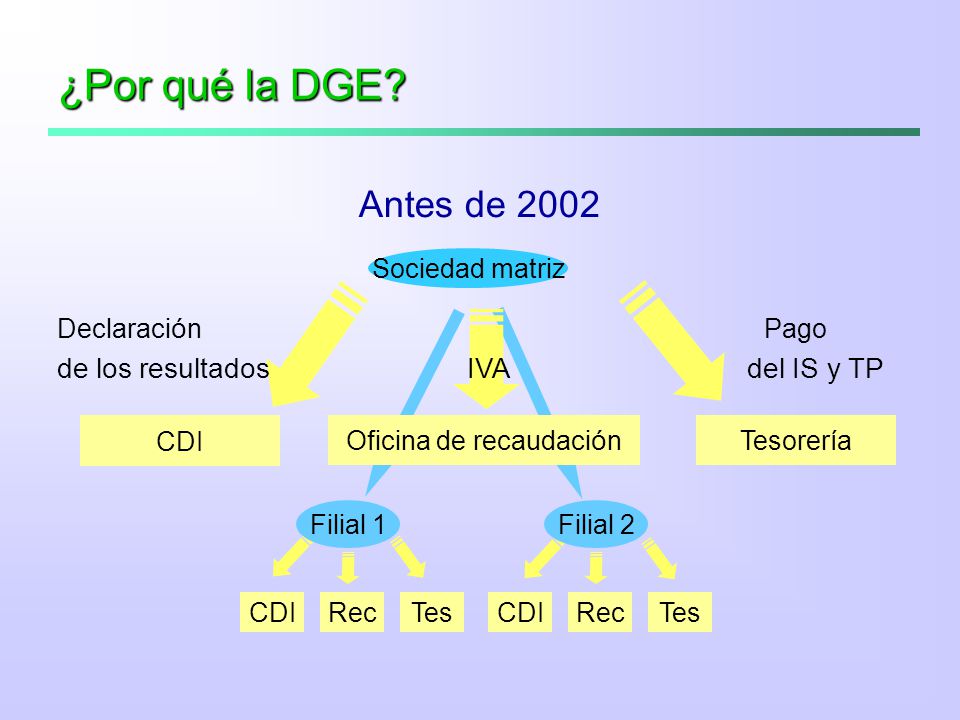 ¿Por qué la DGE?

Antes de 2002

Sociedad matriz

Declaración de los resultados

IVA

Pago del IS y TP

CDI

Oficina de recaudación

Tesorería

Filial 1

Filial 2

CDI Rec Tes CDI Rec Tes